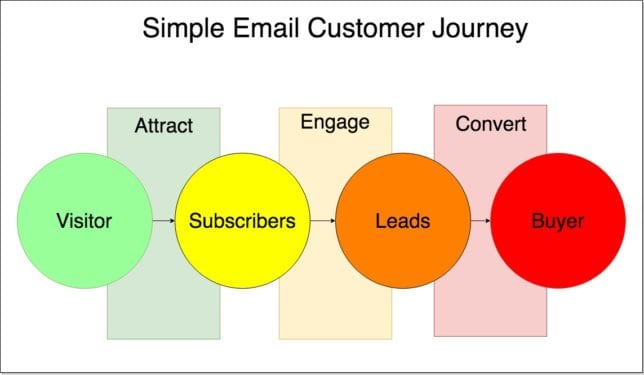 Simple Email Customer Journey

Attract

Engage

Convert

Visitor

Subscribers

Leads

Buyer